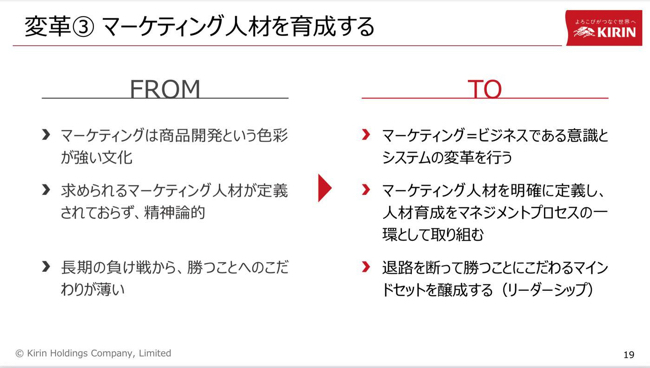 変革③ マーケティング人材を育成する

よろこびがつなぐ世界へ
KIRIN

FROM

› マーケティングは商品開発という色彩が強い文化

› 求められるマーケティング人材が定義されておらず、精神論的

› 長期の負け戦から、勝つことへのこだわりが薄い

TO

› マーケティング＝ビジネスである意識とシステムの変革を行う

› マーケティング人材を明確に定義し、人材育成をマネジメントプロセスの一環として取り組む

› 退路を断って勝つことにこだわるマインドセットを醸成する（リーダーシップ）

© Kirin Holdings Company, Limited

19